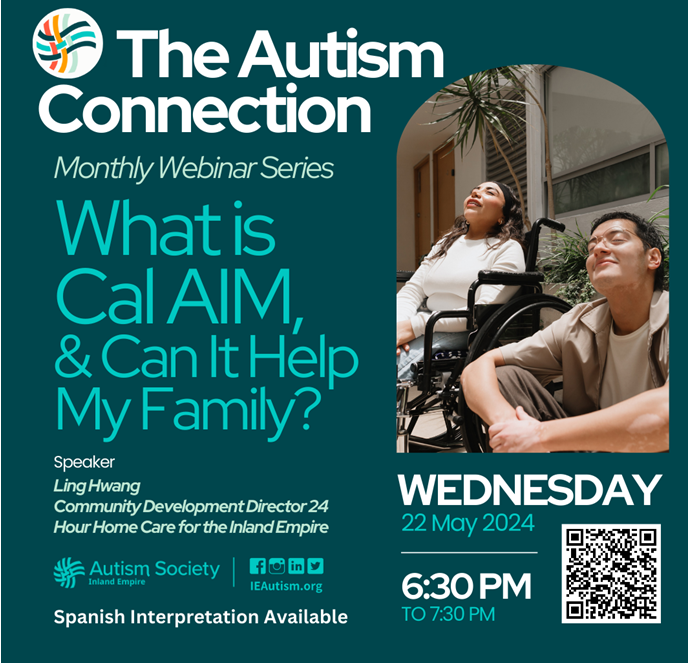 The Autism Connection

Monthly Webinar Series

What is Cal AIM, & Can It Help My Family?

Speaker
Ling Hwang
Community Development Director 24 Hour Home Care for the Inland Empire

Autism Society
Inland Empire

IEAutism.org

Spanish Interpretation Available

WEDNESDAY
22 May 2024

6:30 PM
TO 7:30 PM